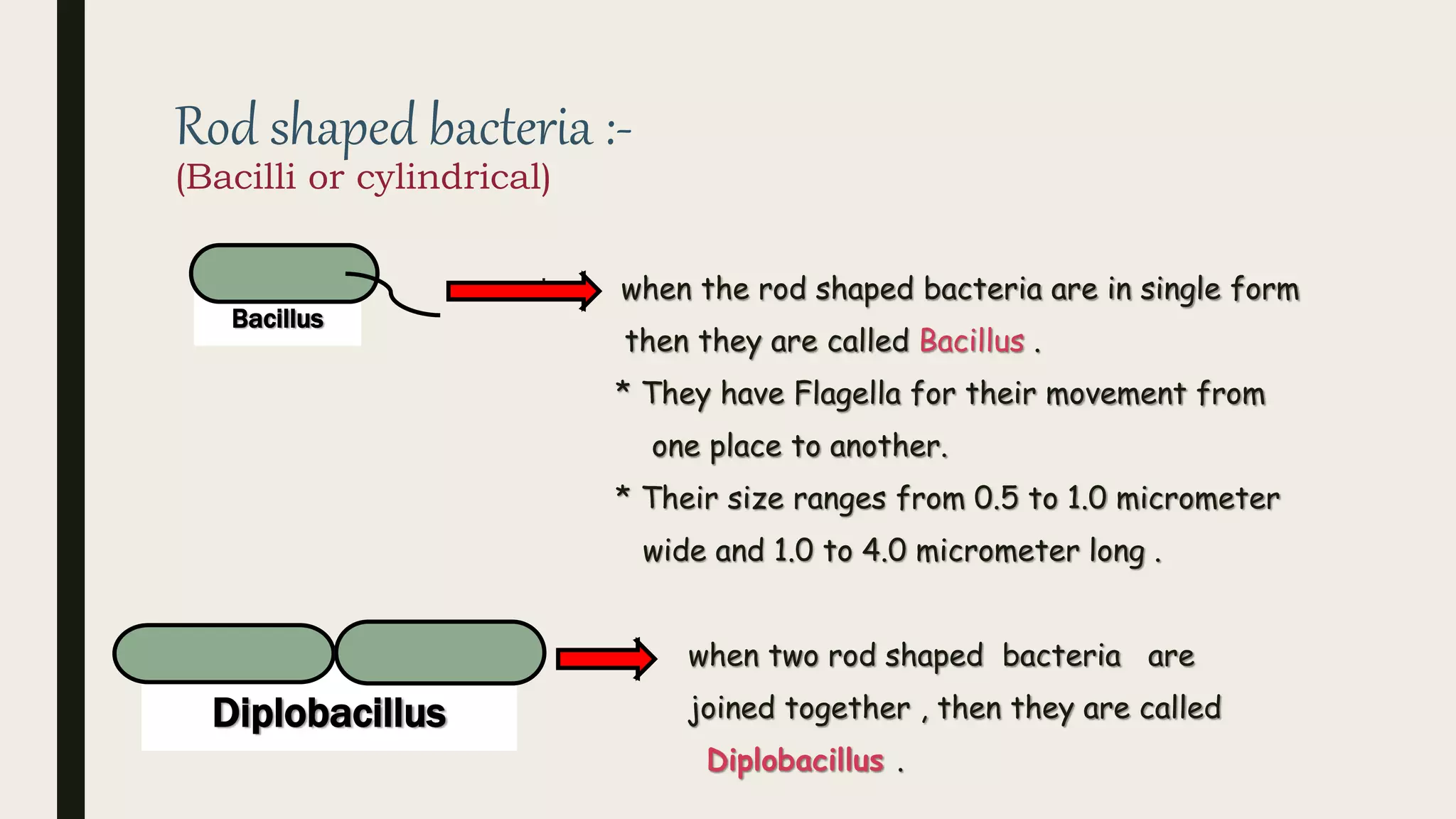 Rod shaped bacteria :-
(Bacilli or cylindrical)

Bacillus

when the rod shaped bacteria are in single form then they are called Bacillus .

* They have Flagella for their movement from one place to another.

* Their size ranges from 0.5 to 1.0 micrometer wide and 1.0 to 4.0 micrometer long .

Diplobacillus

when two rod shaped bacteria are joined together , then they are called Diplobacillus .